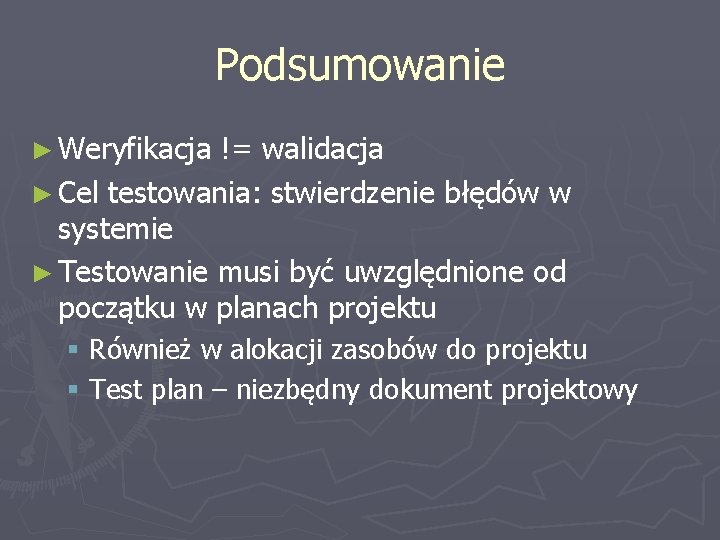 Podsumowanie

► Weryfikacja != walidacja

► Cel testowania: stwierdzenie błędów w systemie

► Testowanie musi być uwzględnione od początku w planach projektu

▪ Również w alokacji zasobów do projektu

▪ Test plan – niezbędny dokument projektowy